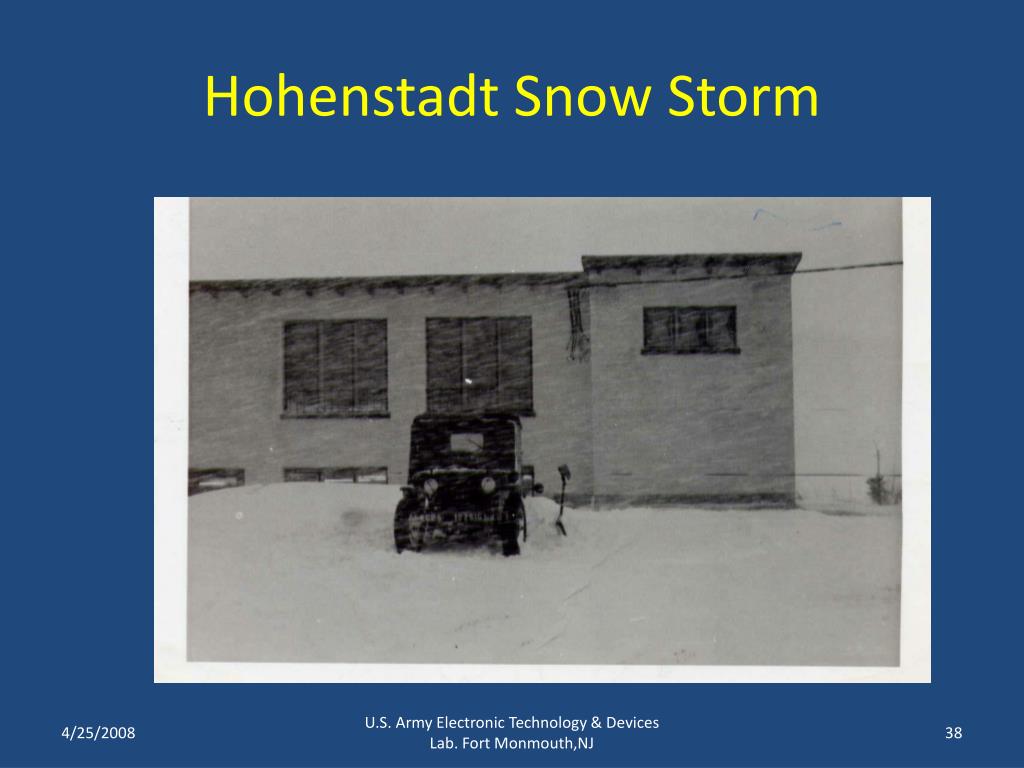 Hohenstadt Snow Storm

4/25/2008

U.S. Army Electronic Technology & Devices Lab. Fort Monmouth,NJ

38